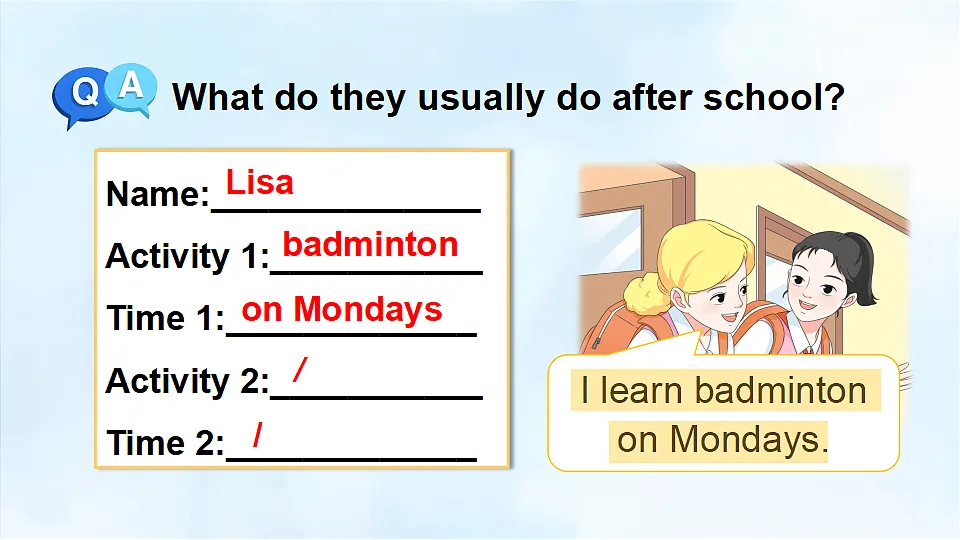 Q A What do they usually do after school?

Name: Lisa
Activity 1: badminton
Time 1: on Mondays
Activity 2: /
Time 2: /

I learn badminton on Mondays.